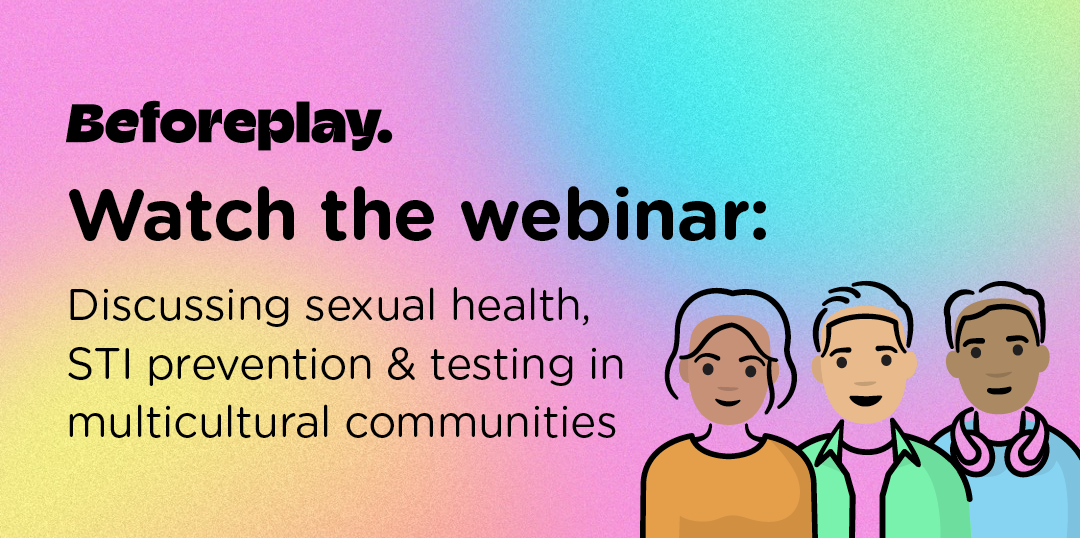 Beforeplay.

Watch the webinar:

Discussing sexual health, STI prevention & testing in multicultural communities